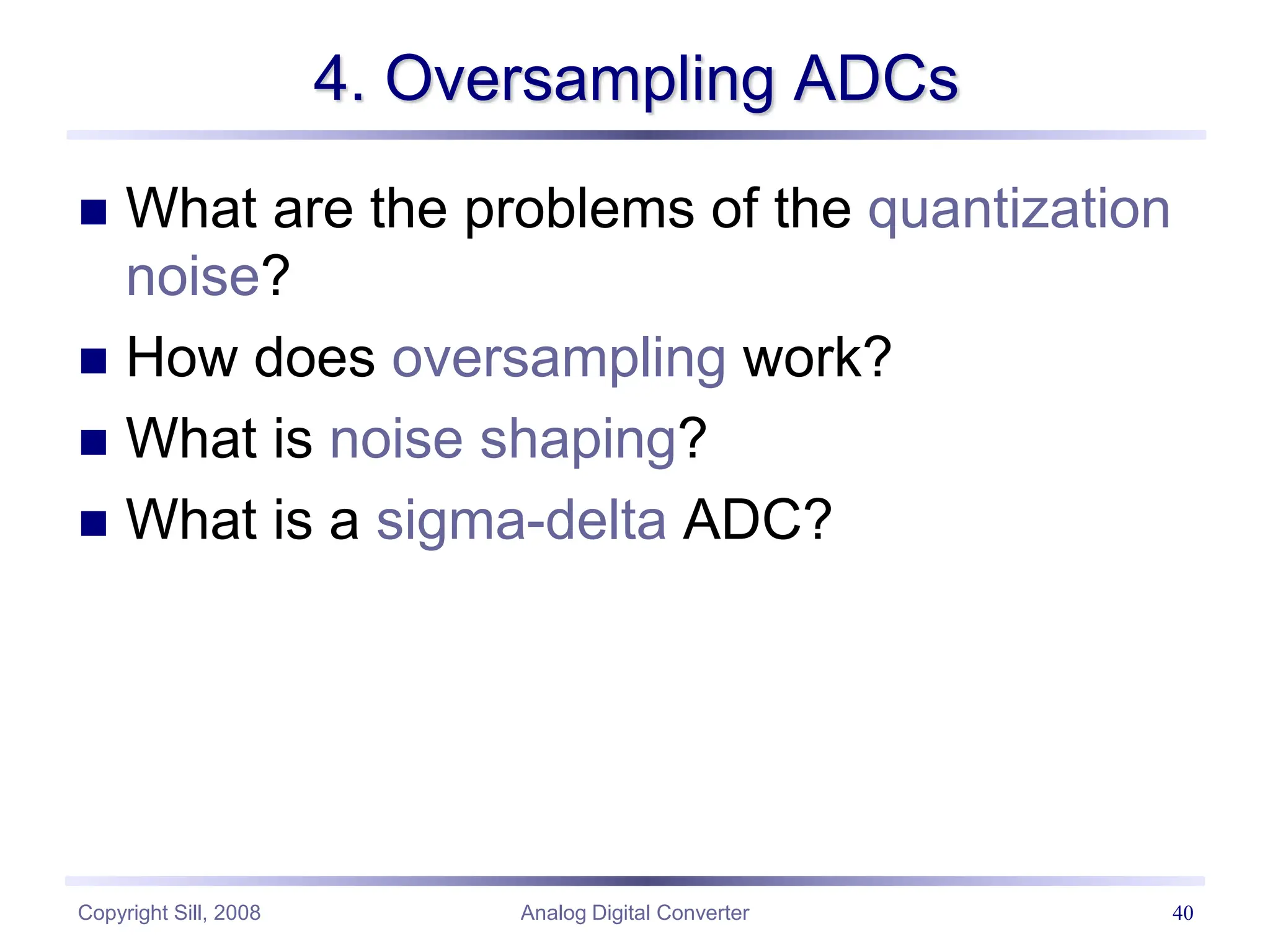 4. Oversampling ADCs

- What are the problems of the quantization noise?
- How does oversampling work?
- What is noise shaping?
- What is a sigma-delta ADC?

Copyright Sill, 2008

Analog Digital Converter

40